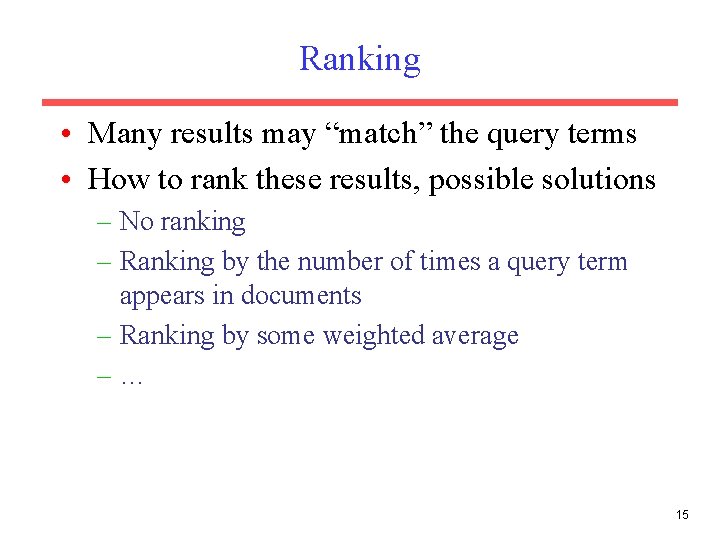 Ranking

• Many results may “match” the query terms
• How to rank these results, possible solutions
– No ranking
– Ranking by the number of times a query term appears in documents
– Ranking by some weighted average
– …

15